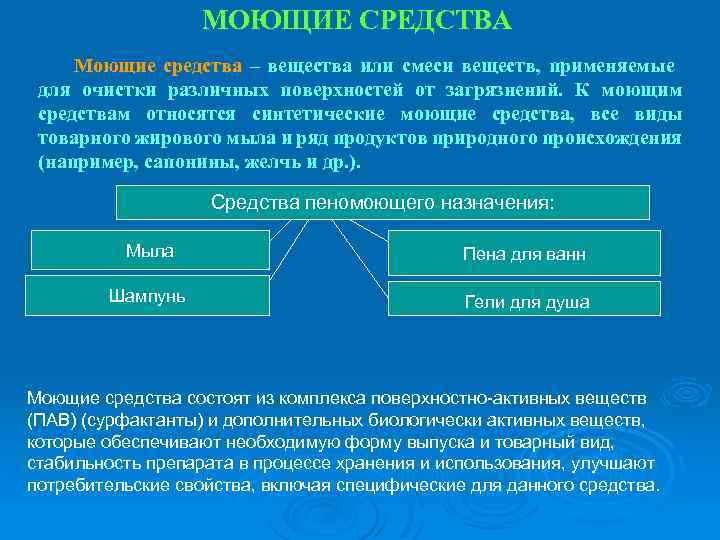 МОЮЩИЕ СРЕДСТВА

Моющие средства – вещества или смеси веществ, применяемые для очистки различных поверхностей от загрязнений. К моющим средствам относятся синтетические моющие средства, все виды товарного жирового мыла и ряд продуктов природного происхождения (например, сапонины, желчь и др.).

Средства пеномоющего назначения:

Мыла

Шампунь

Пена для ванн

Гели для душа

Моющие средства состоят из комплекса поверхностно-активных веществ (ПАВ) (сурфактанты) и дополнительных биологически активных веществ, которые обеспечивают необходимую форму выпуска и товарный вид, стабильность препарата в процессе хранения и использования, улучшают потребительские свойства, включая специфические для данного средства.